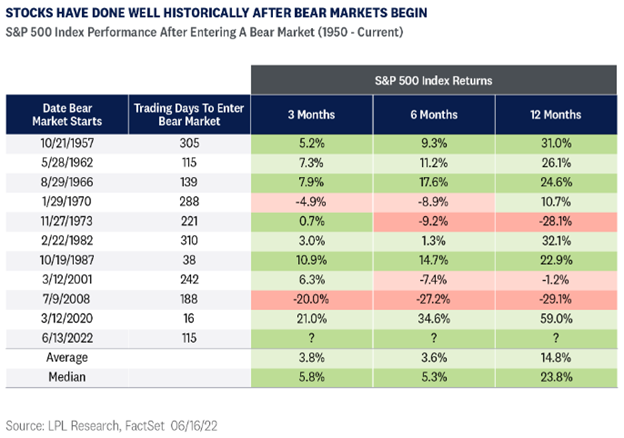 STOCKS HAVE DONE WELL HISTORICALLY AFTER BEAR MARKETS BEGIN

S&P 500 Index Performance After Entering A Bear Market (1950 - Current)

| | | S&P 500 Index Returns | | |
|---|---|---|---|---|
| Date Bear Market Starts | Trading Days To Enter Bear Market | 3 Months | 6 Months | 12 Months |
| 10/21/1957 | 305 | 5.2% | 9.3% | 31.0% |
| 5/28/1962 | 115 | 7.3% | 11.2% | 26.1% |
| 8/29/1966 | 139 | 7.9% | 17.6% | 24.6% |
| 1/29/1970 | 288 | -4.9% | -8.9% | 10.7% |
| 11/27/1973 | 221 | 0.7% | -9.2% | -28.1% |
| 2/22/1982 | 310 | 3.0% | 1.3% | 32.1% |
| 10/19/1987 | 38 | 10.9% | 14.7% | 22.9% |
| 3/12/2001 | 242 | 6.3% | -7.4% | -1.2% |
| 7/9/2008 | 188 | -20.0% | -27.2% | -29.1% |
| 3/12/2020 | 16 | 21.0% | 34.6% | 59.0% |
| 6/13/2022 | 115 | ? | ? | ? |
| Average | | 3.8% | 3.6% | 14.8% |
| Median | | 5.8% | 5.3% | 23.8% |

Source: LPL Research, FactSet 06/16/22